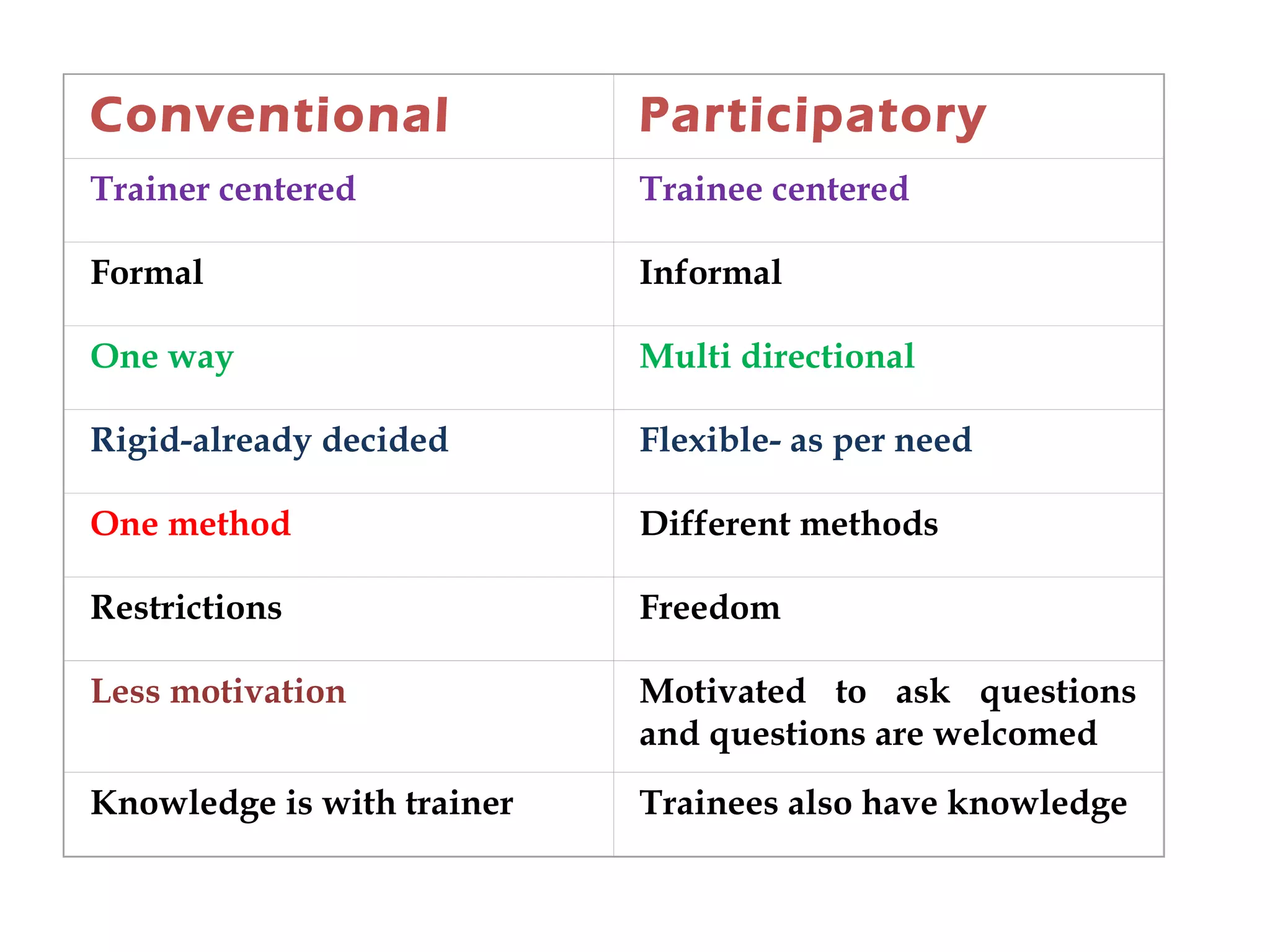 | Conventional | Participatory |
|---|---|
| Trainer centered | Trainee centered |
| Formal | Informal |
| One way | Multi directional |
| Rigid-already decided | Flexible- as per need |
| One method | Different methods |
| Restrictions | Freedom |
| Less motivation | Motivated to ask questions and questions are welcomed |
| Knowledge is with trainer | Trainees also have knowledge |